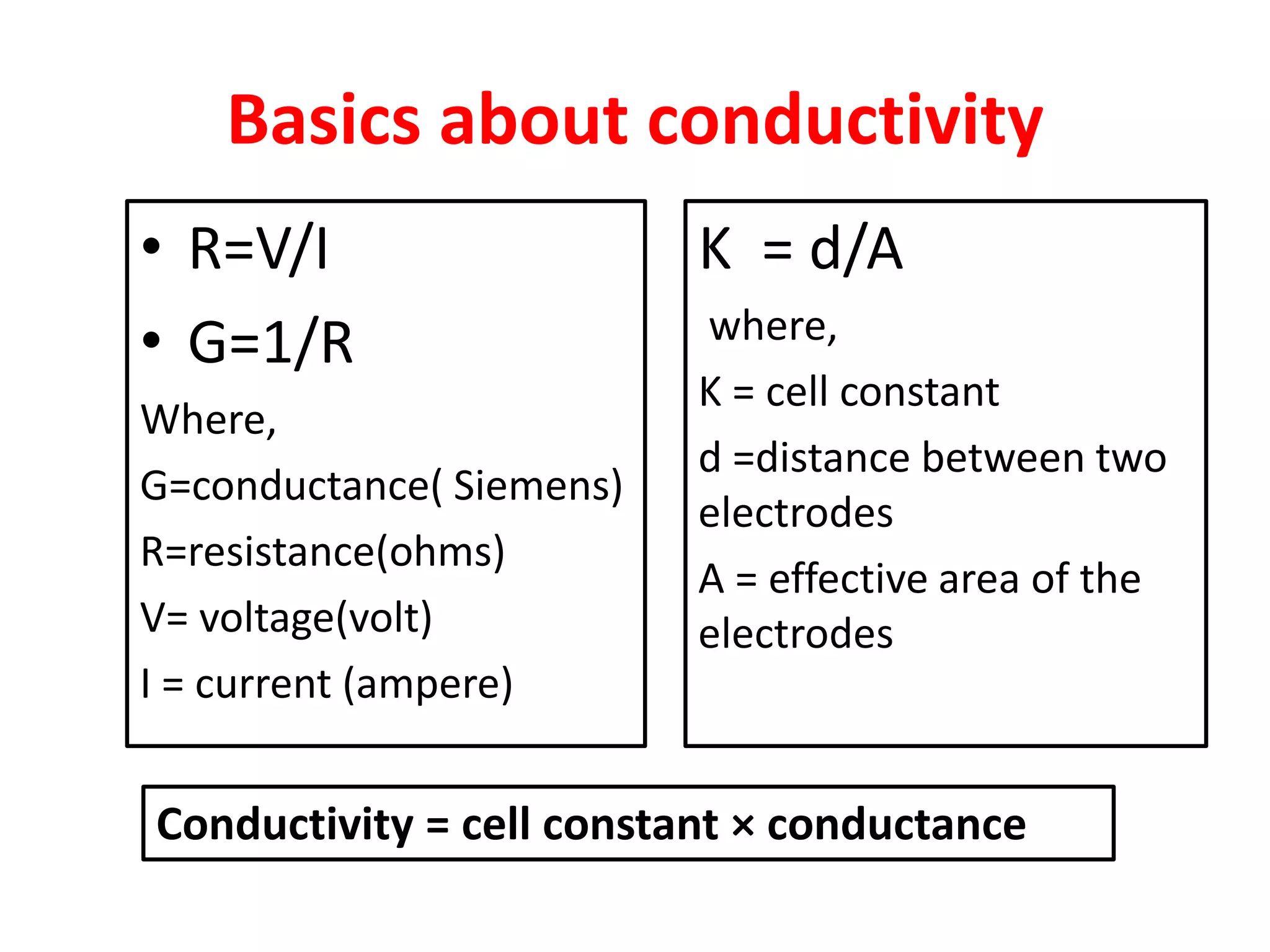 Basics about conductivity

• R=V/I
• G=1/R

Where,
G=conductance( Siemens)
R=resistance(ohms)
V= voltage(volt)
I = current (ampere)

K = d/A
where,
K = cell constant
d =distance between two electrodes
A = effective area of the electrodes

Conductivity = cell constant × conductance